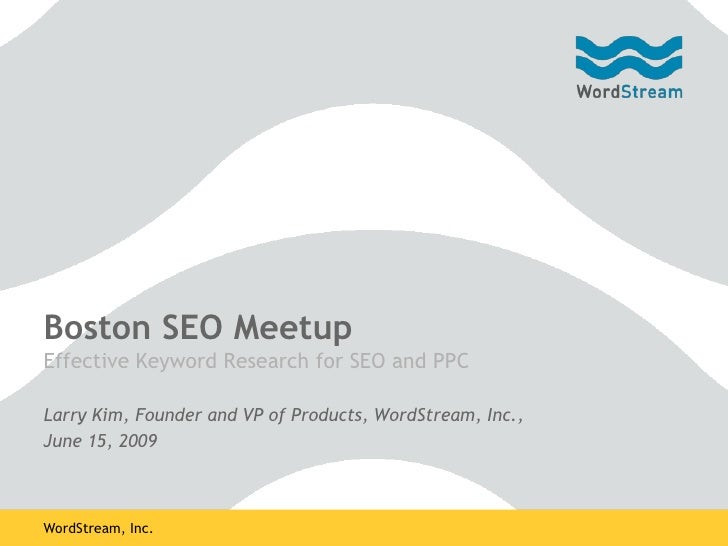 WordStream

Boston SEO Meetup
Effective Keyword Research for SEO and PPC

Larry Kim, Founder and VP of Products, WordStream, Inc., June 15, 2009

WordStream, Inc.